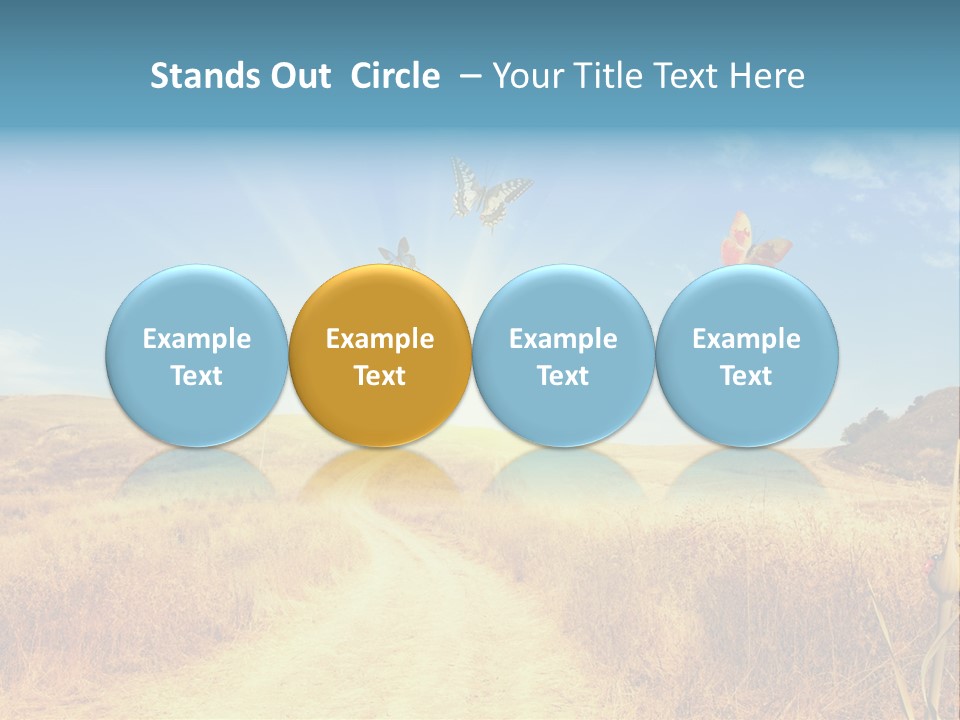 Stands Out  Circle  – Your Title Text Here

Example Text

Example Text

Example Text

Example Text